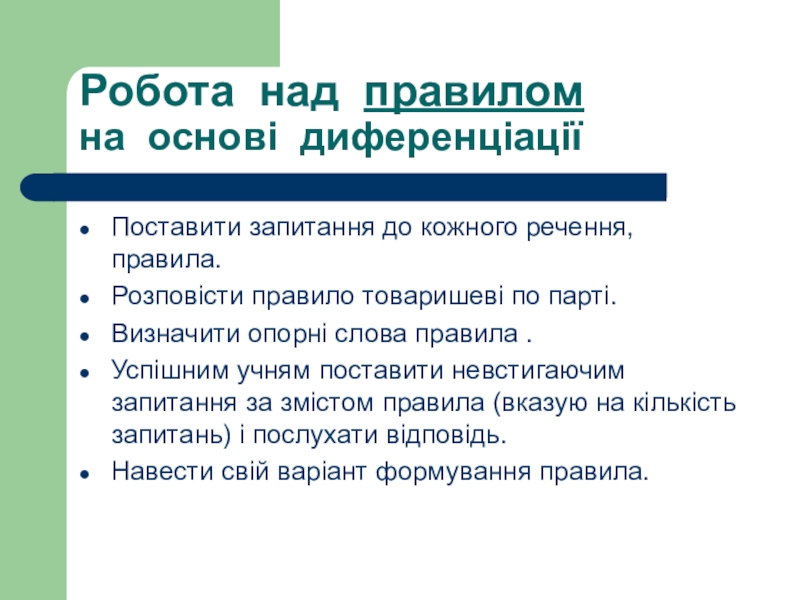 Робота над правилом
на основі диференціації

- Поставити запитання до кожного речення, правила.
- Розповісти правило товаришеві по парті.
- Визначити опорні слова правила .
- Успішним учням поставити невстигаючим запитання за змістом правила (вказую на кількість запитань) і послухати відповідь.
- Навести свій варіант формування правила.